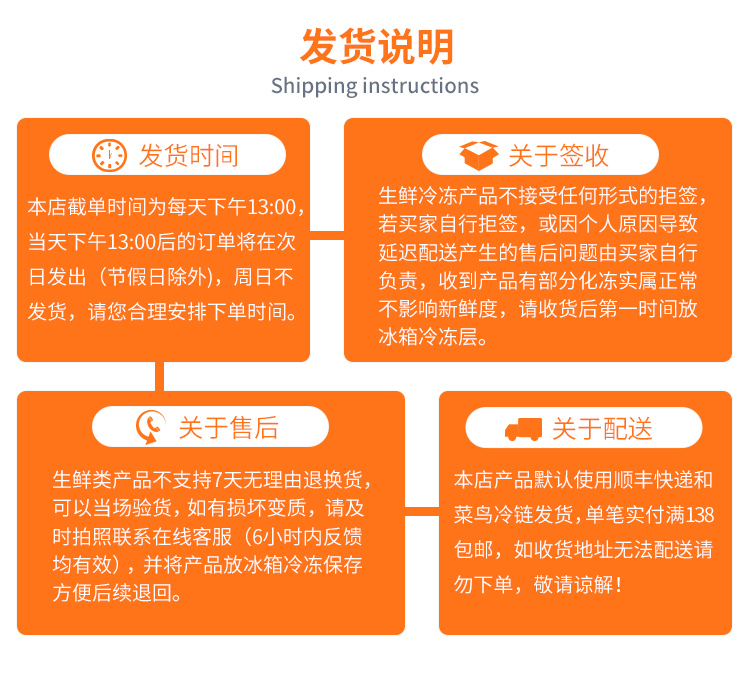 发货说明
Shipping instructions

发货时间

本店截单时间为每天下午13:00，当天下午13:00后的订单将在次日发出（节假日除外），周日不发货，请您合理安排下单时间。

关于签收

生鲜冷冻产品不接受任何形式的拒签，若买家自行拒签，或因个人原因导致延迟配送产生的售后问题由买家自行负责，收到产品有部分化冻实属正常不影响新鲜度，请收货后第一时间放冰箱冷冻层。

关于售后

生鲜类产品不支持7天无理由退换货，可以当场验货，如有损坏变质，请及时拍照联系在线客服（6小时内反馈均有效），并将产品放冰箱冷冻保存方便后续退回。

关于配送

本店产品默认使用顺丰快递和菜鸟冷链发货，单笔实付满138包邮，如收货地址无法配送请勿下单，敬请谅解！